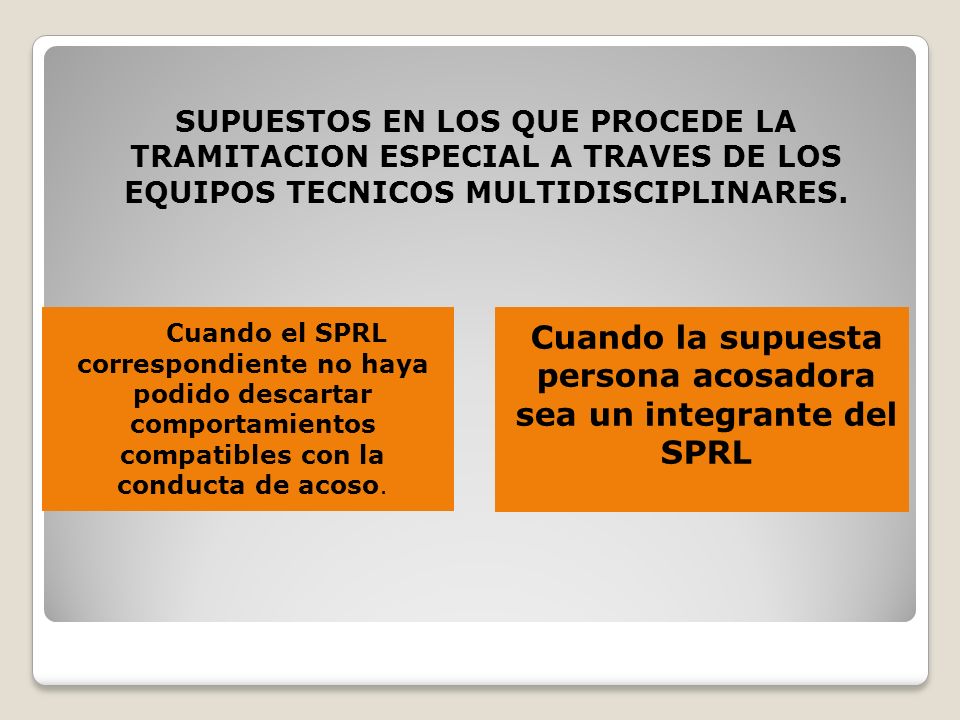 SUPUESTOS EN LOS QUE PROCEDE LA TRAMITACION ESPECIAL A TRAVES DE LOS EQUIPOS TECNICOS MULTIDISCIPLINARES.

Cuando el SPRL correspondiente no haya podido descartar comportamientos compatibles con la conducta de acoso.

Cuando la supuesta persona acosadora sea un integrante del SPRL